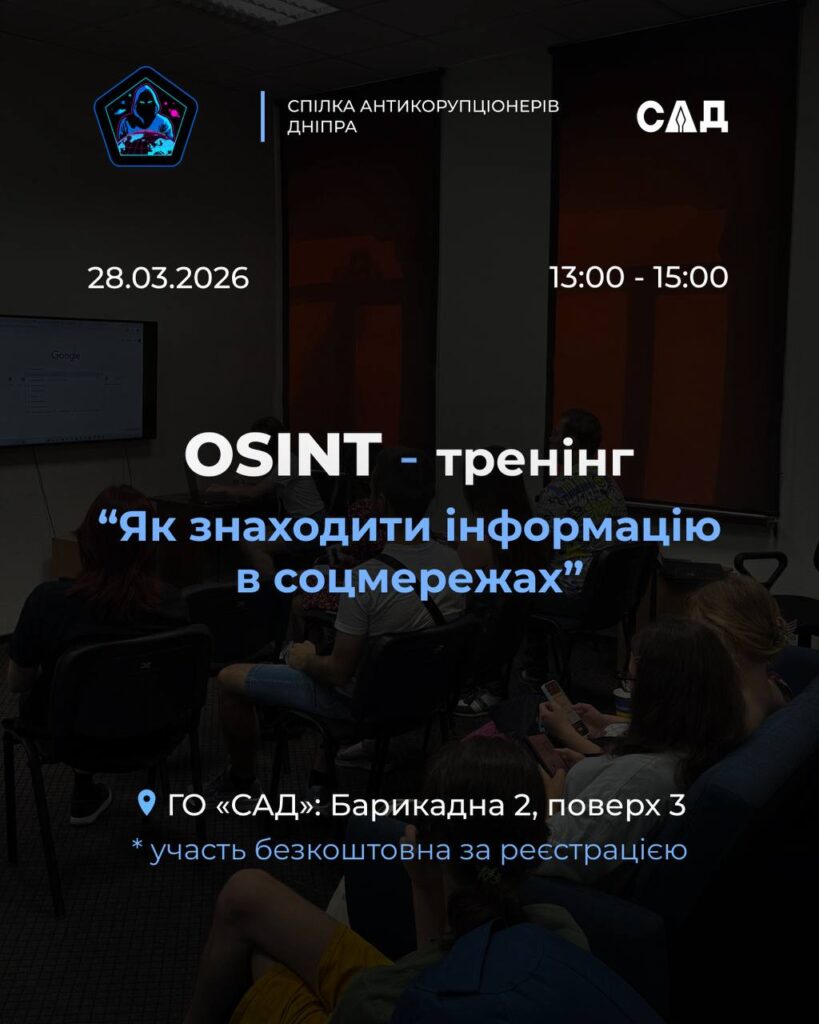 СПІЛКА АНТИКОРУПЦІОНЕРІВ ДНІПРА

САД

28.03.2026

13:00 - 15:00

Google

OSINT - тренінг
“Як знаходити інформацію в соцмережах”

ГО «САД»: Барикадна 2, поверх 3
* участь безкоштовна за реєстрацією